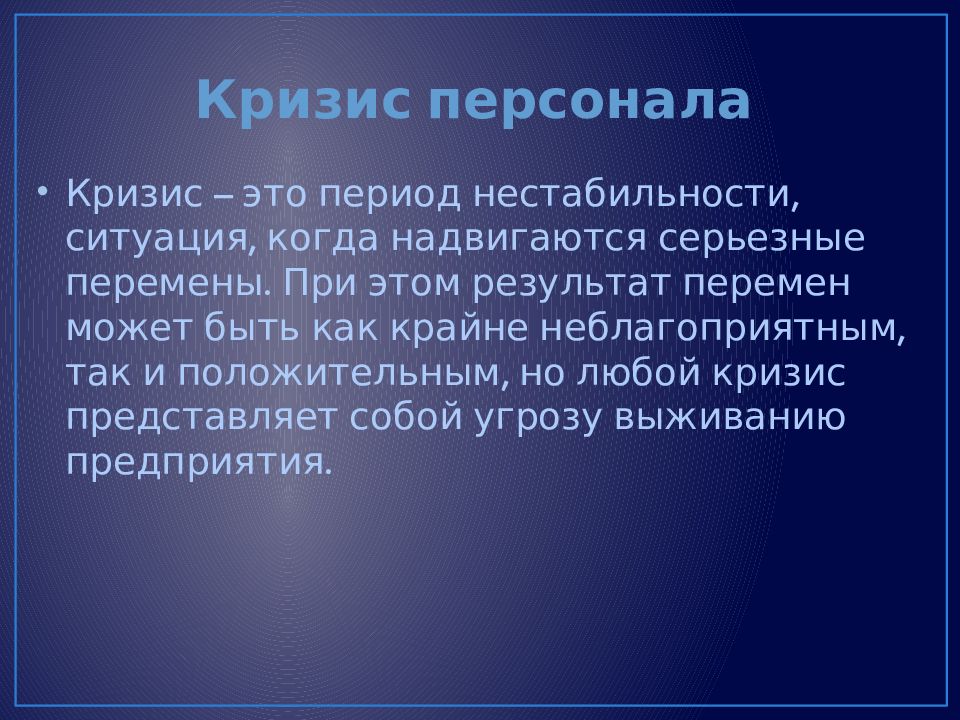 Кризис персонала

• Кризис – это период нестабильности, ситуация, когда надвигаются серьезные перемены. При этом результат перемен может быть как крайне неблагоприятным, так и положительным, но любой кризис представляет собой угрозу выживанию предприятия.